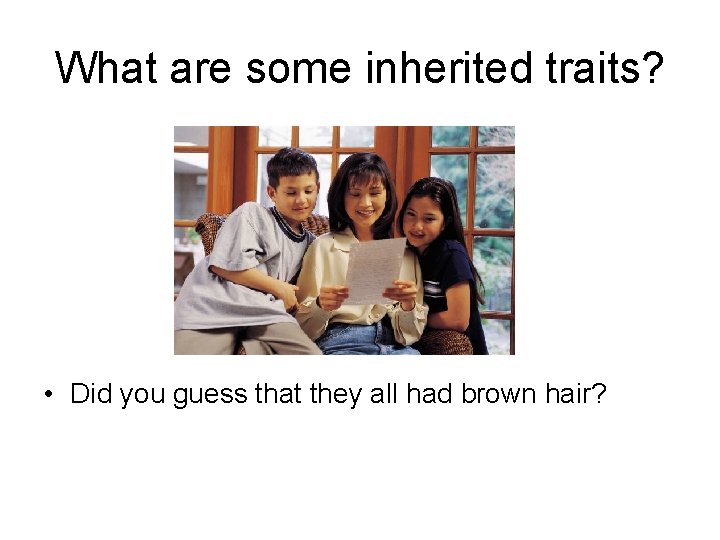 What are some inherited traits?

• Did you guess that they all had brown hair?